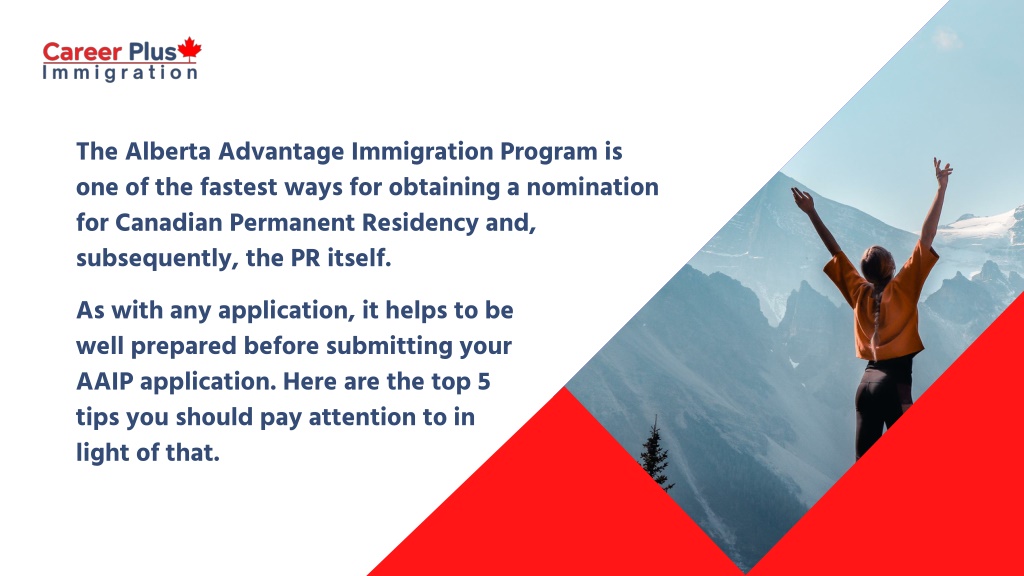 Career Plus
Immigration

The Alberta Advantage Immigration Program is one of the fastest ways for obtaining a nomination for Canadian Permanent Residency and, subsequently, the PR itself.

As with any application, it helps to be well prepared before submitting your AAIP application. Here are the top 5 tips you should pay attention to in light of that.